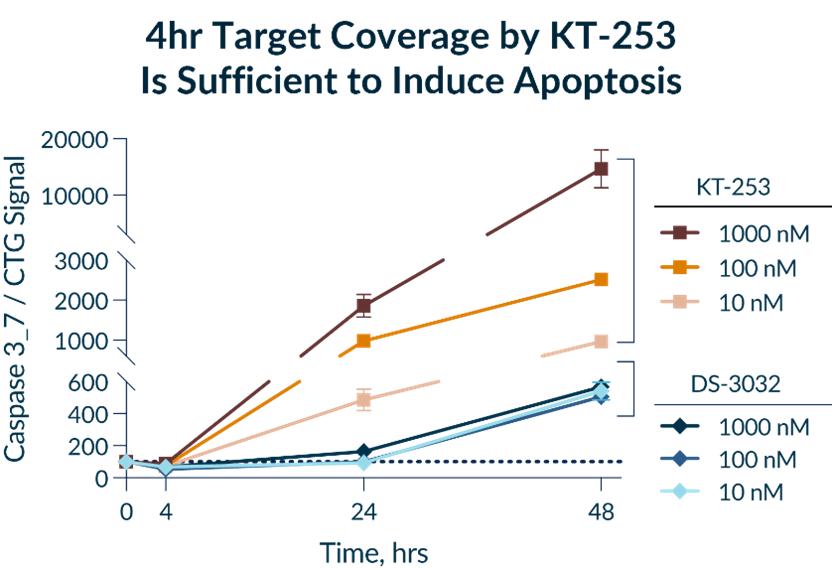 4hr Target Coverage by KT-253
Is Sufficient to Induce Apoptosis

Caspase 3_7 / CTG Signal

20000
10000
3000
2000
1000
600
400
200
0

0
4
24
48

Time, hrs

KT-253
1000 nM
100 nM
10 nM

DS-3032
1000 nM
100 nM
10 nM